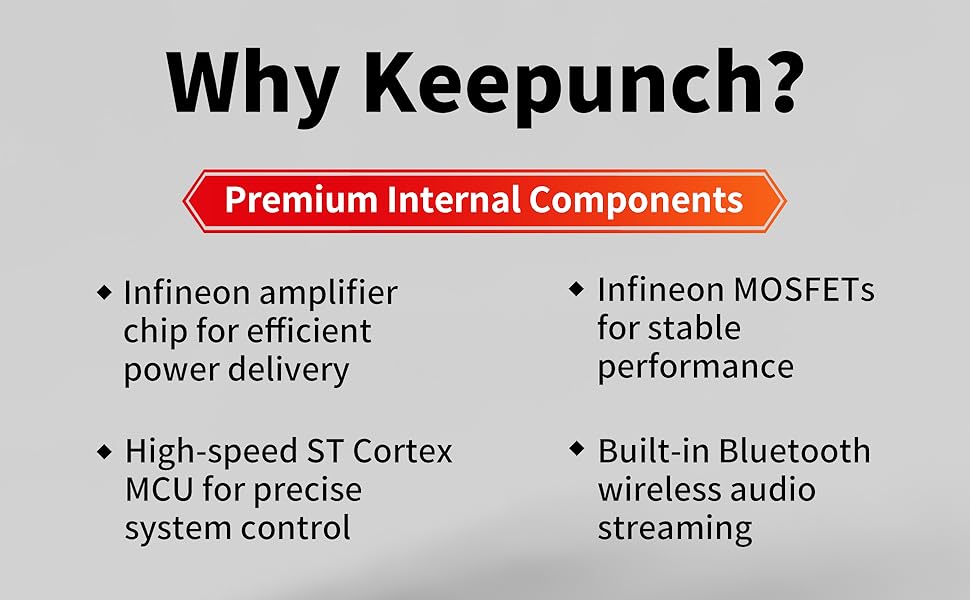 Why Keepunch?

Premium Internal Components

◆ Infineon amplifier chip for efficient power delivery

◆ High-speed ST Cortex MCU for precise system control

◆ Infineon MOSFETs for stable performance

◆ Built-in Bluetooth wireless audio streaming